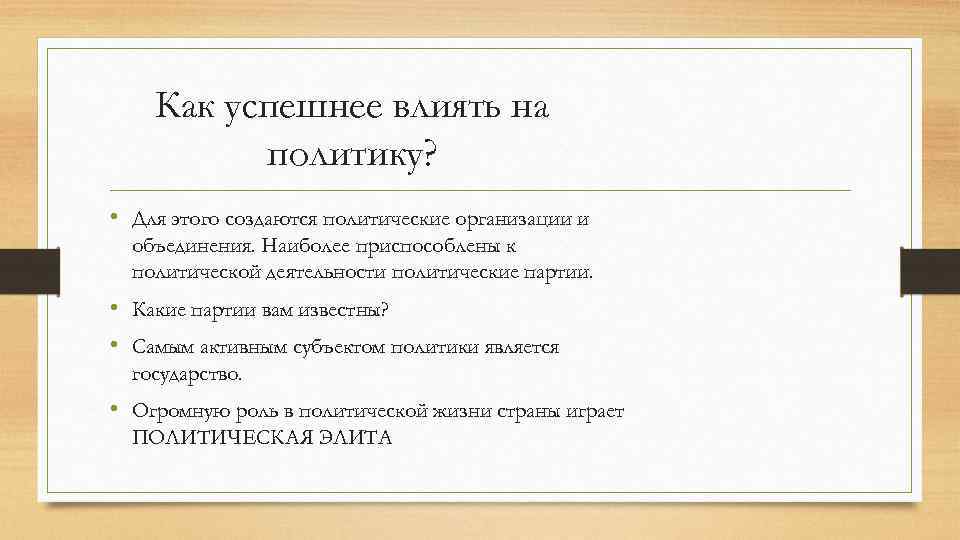 Как успешнее влиять на политику?

• Для этого создаются политические организации и объединения. Наиболее приспособлены к политической деятельности политические партии.

• Какие партии вам известны?

• Самым активным субъектом политики является государство.

• Огромную роль в политической жизни страны играет ПОЛИТИЧЕСКАЯ ЭЛИТА